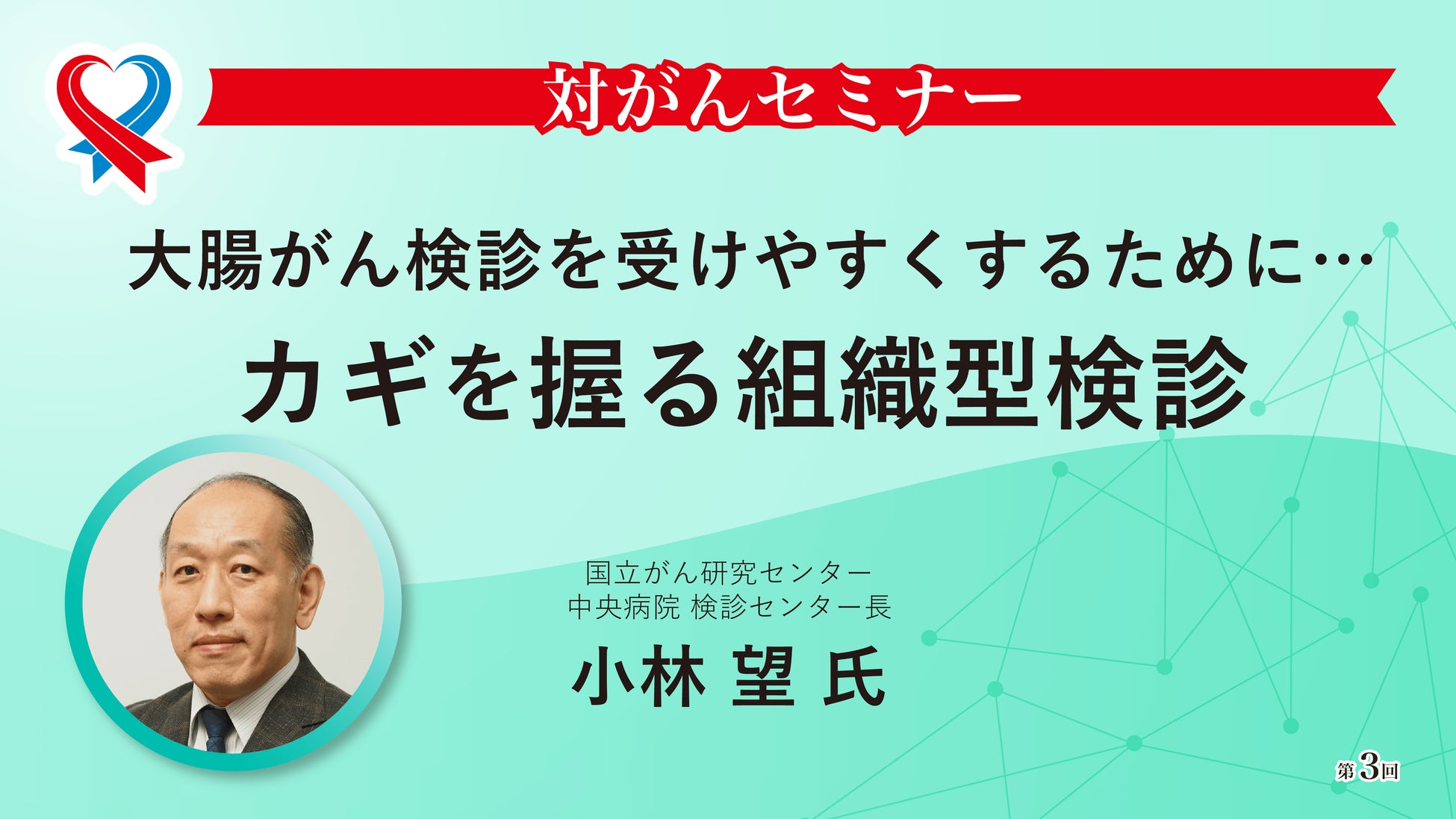 対がんセミナー

大腸がん検診を受けやすくするために…
カギを握る組織型検診

国立がん研究センター
中央病院 検診センター長

小林 望 氏

第3回